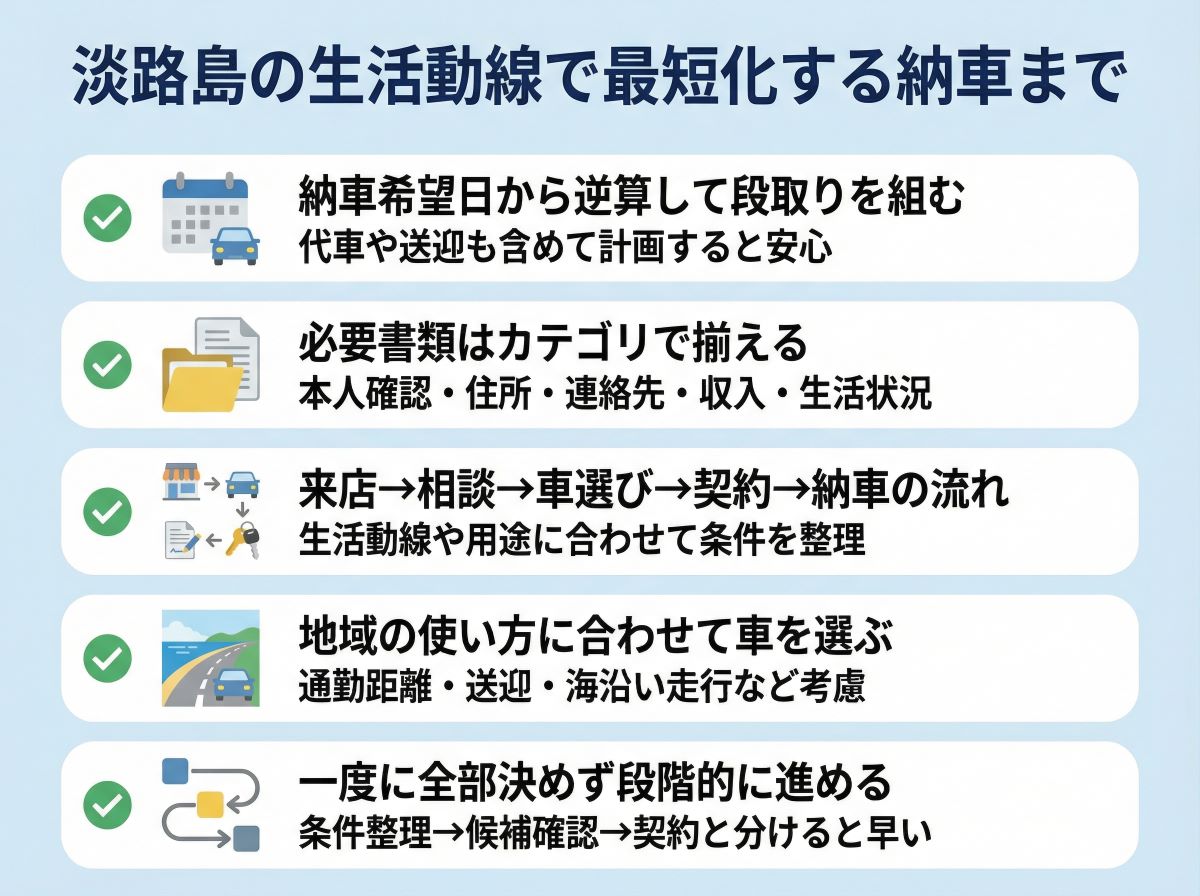 淡路島の生活動線で最短化する納車まで

納車希望日から逆算して段取りを組む
代車や送迎も含めて計画すると安心

必要書類はカテゴリで揃える
本人確認・住所・連絡先・収入・生活状況

来店→相談→車選び→契約→納車の流れ
生活動線や用途に合わせて条件を整理

地域の使い方に合わせて車を選ぶ
通勤距離・送迎・海沿い走行など考慮

一度に全部決めず段階的に進める
条件整理→候補確認→契約と分けると早い